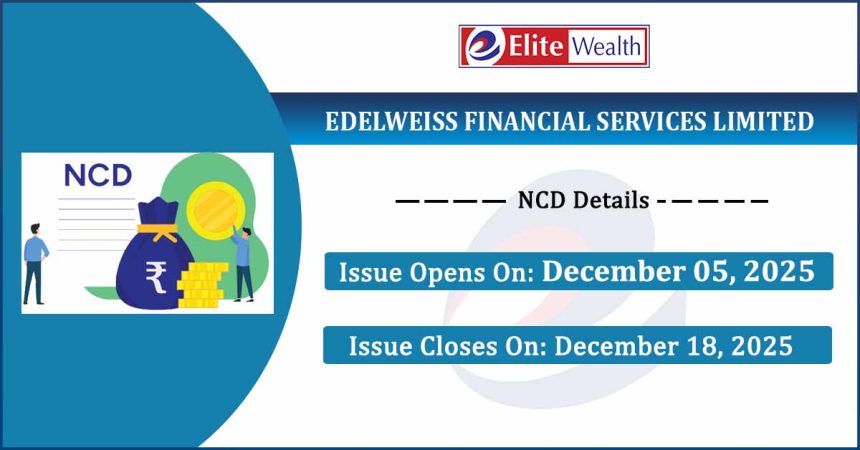 Elite Wealth

EDELWEISS FINANCIAL SERVICES LIMITED

NCD

₹

———— NCD Details -————

Issue Opens On: December 05, 2025

Issue Closes On: December 18, 2025